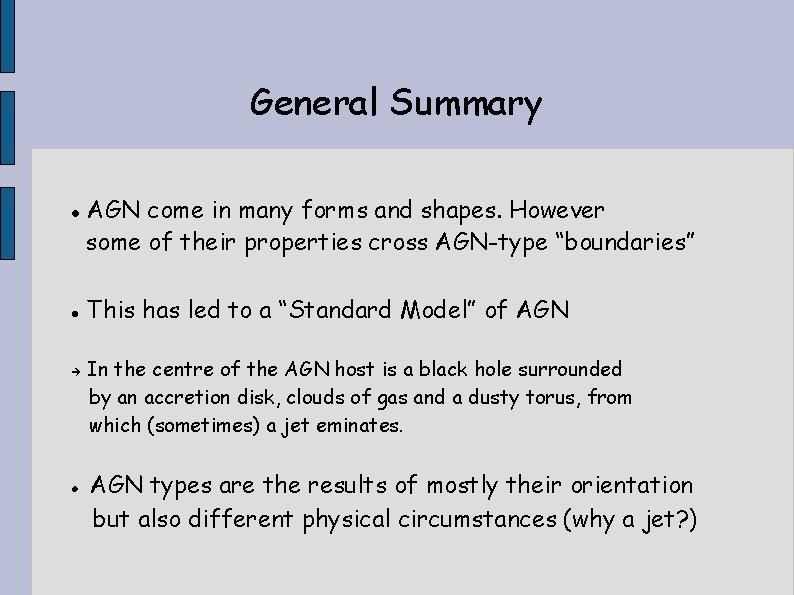 General Summary

• AGN come in many forms and shapes. However some of their properties cross AGN-type “boundaries”

• This has led to a “Standard Model” of AGN

→ In the centre of the AGN host is a black hole surrounded by an accretion disk, clouds of gas and a dusty torus, from which (sometimes) a jet eminates.

• AGN types are the results of mostly their orientation but also different physical circumstances (why a jet?)